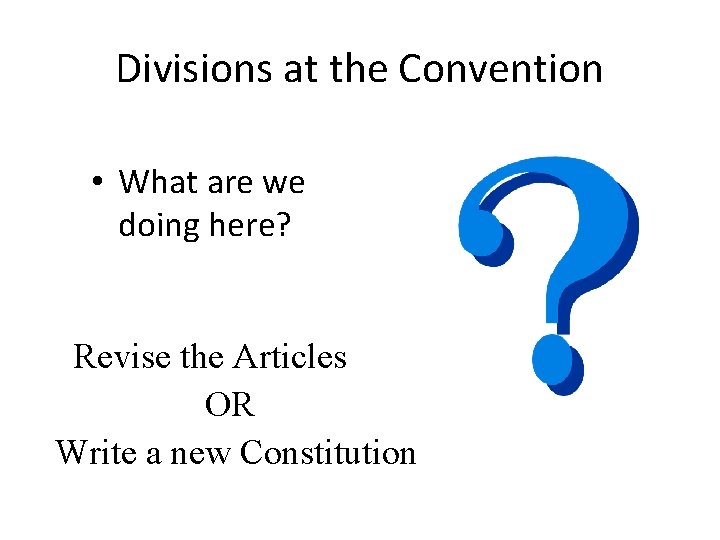 Divisions at the Convention

• What are we doing here?

Revise the Articles
OR
Write a new Constitution